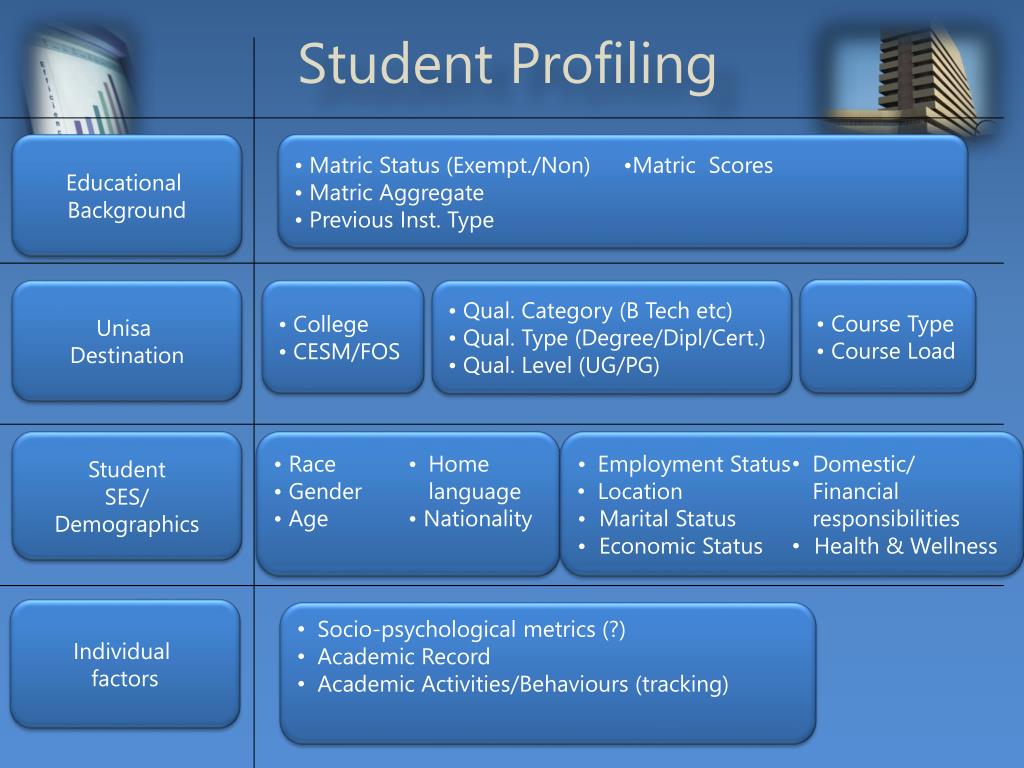 Student Profiling

Educational Background

• Matric Status (Exempt./Non)
•Matric Scores
• Matric Aggregate
• Previous Inst. Type

Unisa Destination

• College
• CESM/FOS

• Qual. Category (B Tech etc)
• Qual. Type (Degree/Dipl/Cert.)
• Qual. Level (UG/PG)

• Course Type
• Course Load

Student SES/ Demographics

• Race
• Gender
• Age

• Home language
• Nationality

• Employment Status
• Location
• Marital Status
• Economic Status

• Domestic/ Financial responsibilities
• Health & Wellness

Individual factors

• Socio-psychological metrics (?)
• Academic Record
• Academic Activities/Behaviours (tracking)